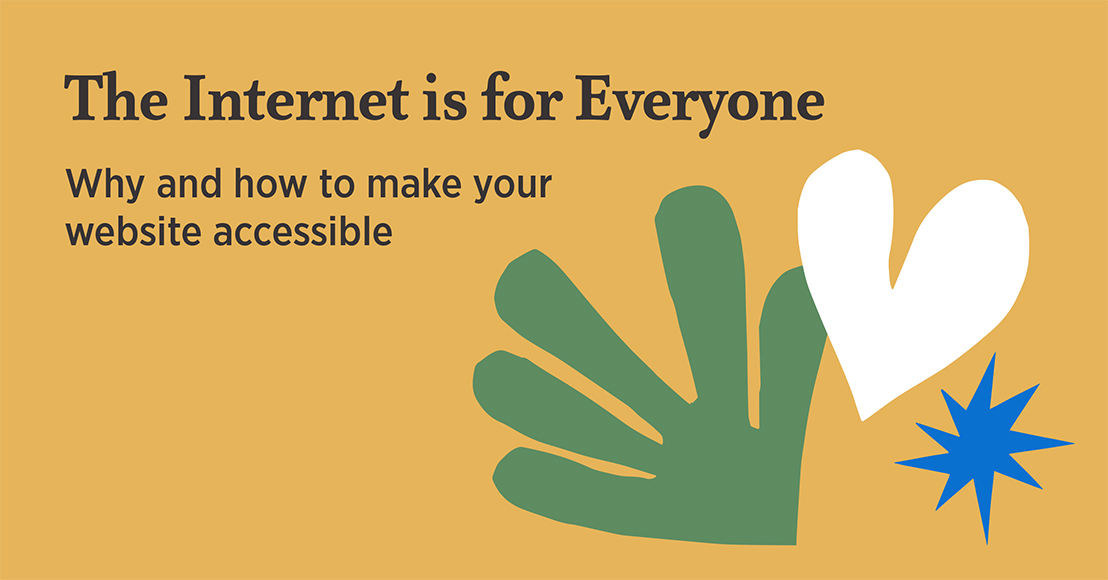 The Internet is for Everyone

Why and how to make your website accessible